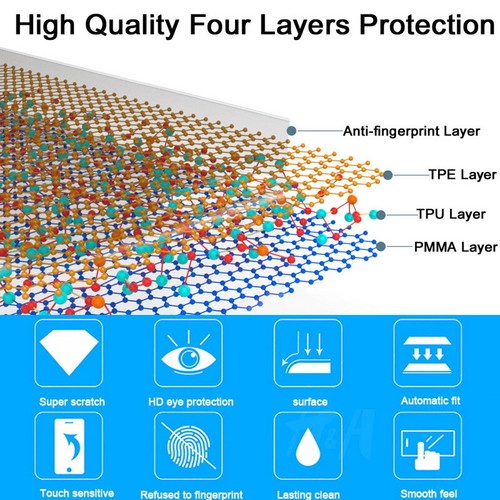 High Quality Four Layers Protection

Anti-fingerprint Layer

TPE Layer

TPU Layer

PMMA Layer

Super scratch

HD eye protection

surface

Automatic fit

Touch sensitive

Refused to fingerprint

Lasting clean

Smooth feel